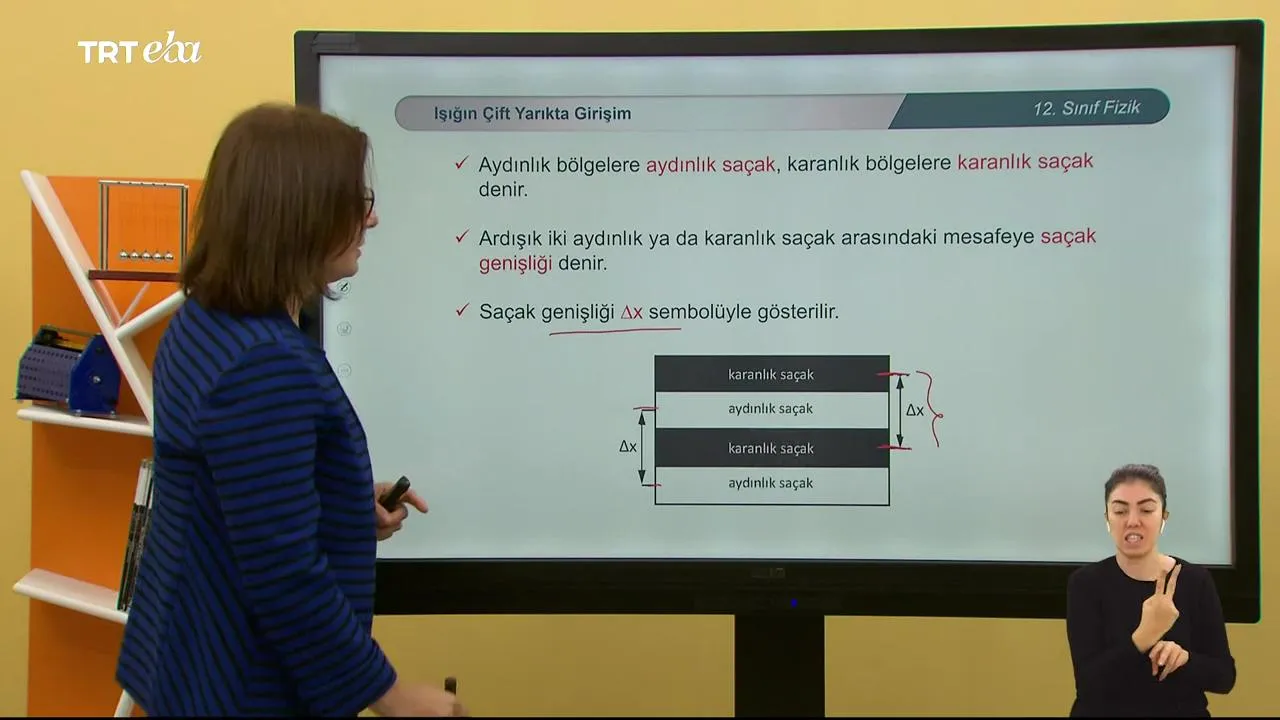 TRT eba

Işığın Çift Yarıkta Girişim

12. Sınıf Fizik

✓ Aydınlık bölgelere aydınlık saçak, karanlık bölgelere karanlık saçak denir.

✓ Ardışık iki aydınlık ya da karanlık saçak arasındaki mesafeye saçak genişliği denir.

✓ Saçak genişliği $\Delta x$ sembolüyle gösterilir.

karanlık saçak
aydınlık saçak
karanlık saçak
aydınlık saçak

$\Delta x$

$\Delta x$